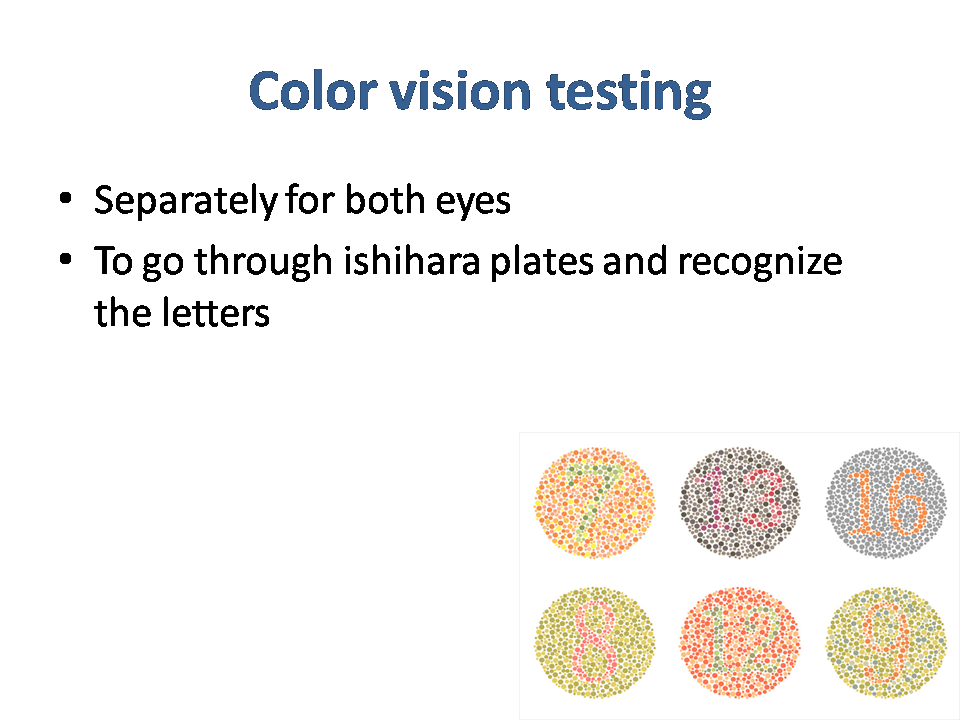 Color vision testing

• Separately for both eyes
• To go through ishihara plates and recognize the letters

7 13 16
8 12 9